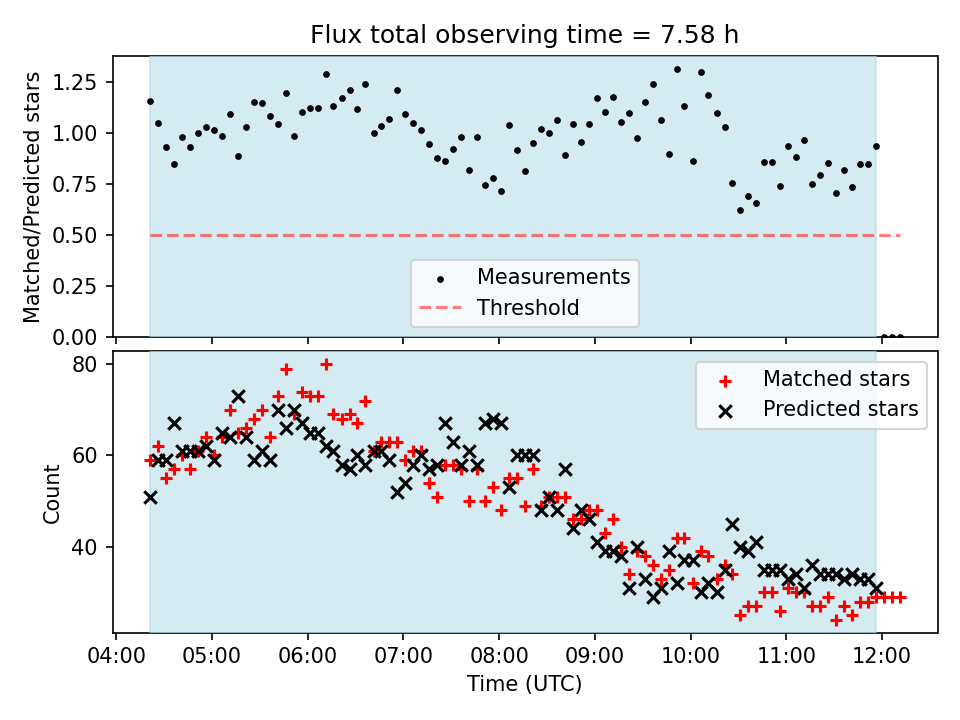 Flux total observing time = 7.58 h

Matched/Predicted stars

1.25
1.00
0.75
0.50
0.25
0.00

Measurements
Threshold

Count

80
60
40

Matched stars
Predicted stars

04:00 05:00 06:00 07:00 08:00 09:00 10:00 11:00 12:00

Time (UTC)